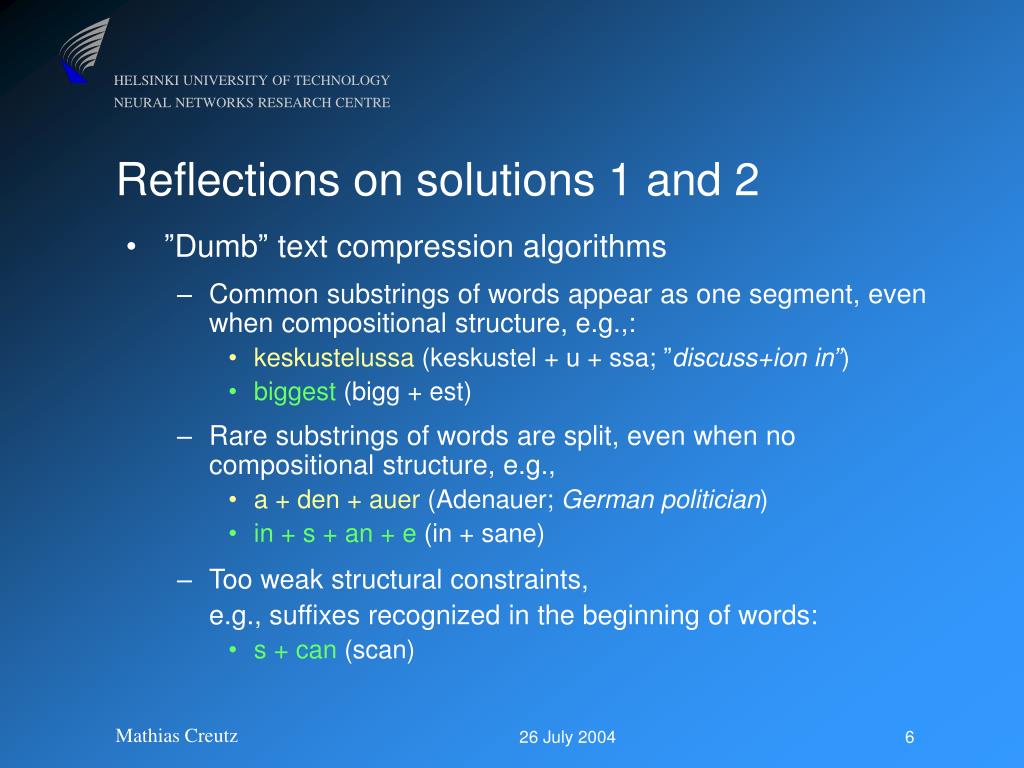 HELSINKI UNIVERSITY OF TECHNOLOGY
NEURAL NETWORKS RESEARCH CENTRE

Reflections on solutions 1 and 2

• ”Dumb” text compression algorithms
 – Common substrings of words appear as one segment, even when compositional structure, e.g.,:
  • keskustelussa (keskustel + u + ssa; ”discuss+ion in”)
  • biggest (bigg + est)
 – Rare substrings of words are split, even when no compositional structure, e.g.,
  • a + den + auer (Adenauer; German politician)
  • in + s + an + e (in + sane)
 – Too weak structural constraints,
 e.g., suffixes recognized in the beginning of words:
  • s + can (scan)

Mathias Creutz
26 July 2004
6